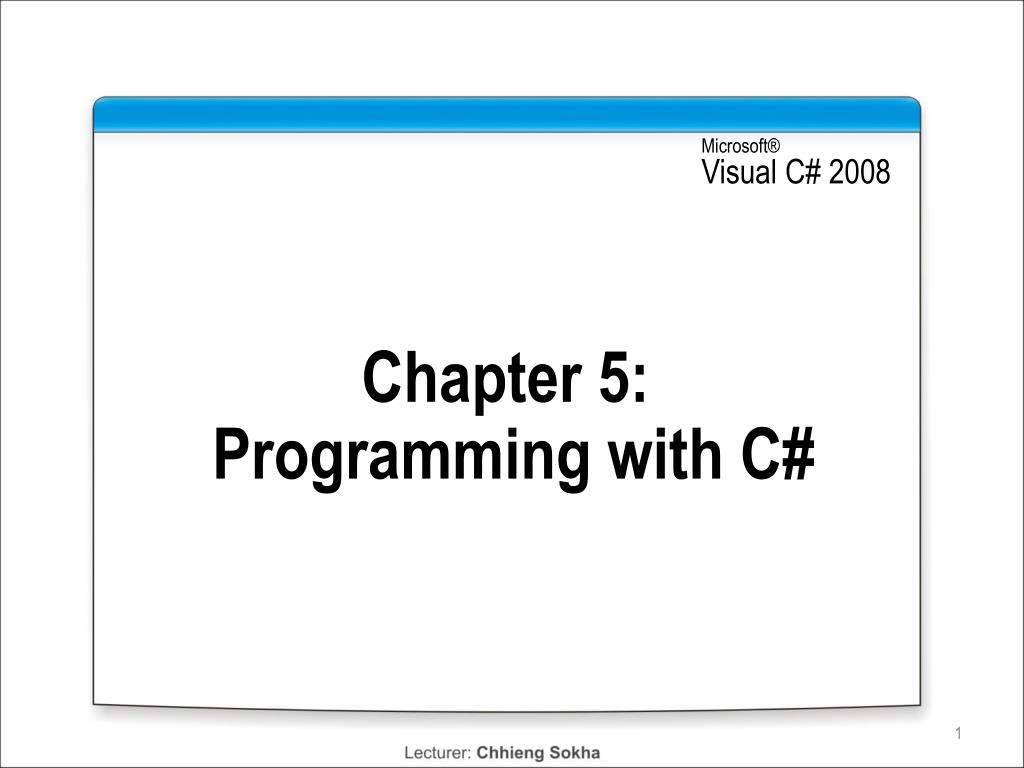 Microsoft®
Visual C# 2008

Chapter 5:
Programming with C#

1

Lecturer: Chhieng Sokha